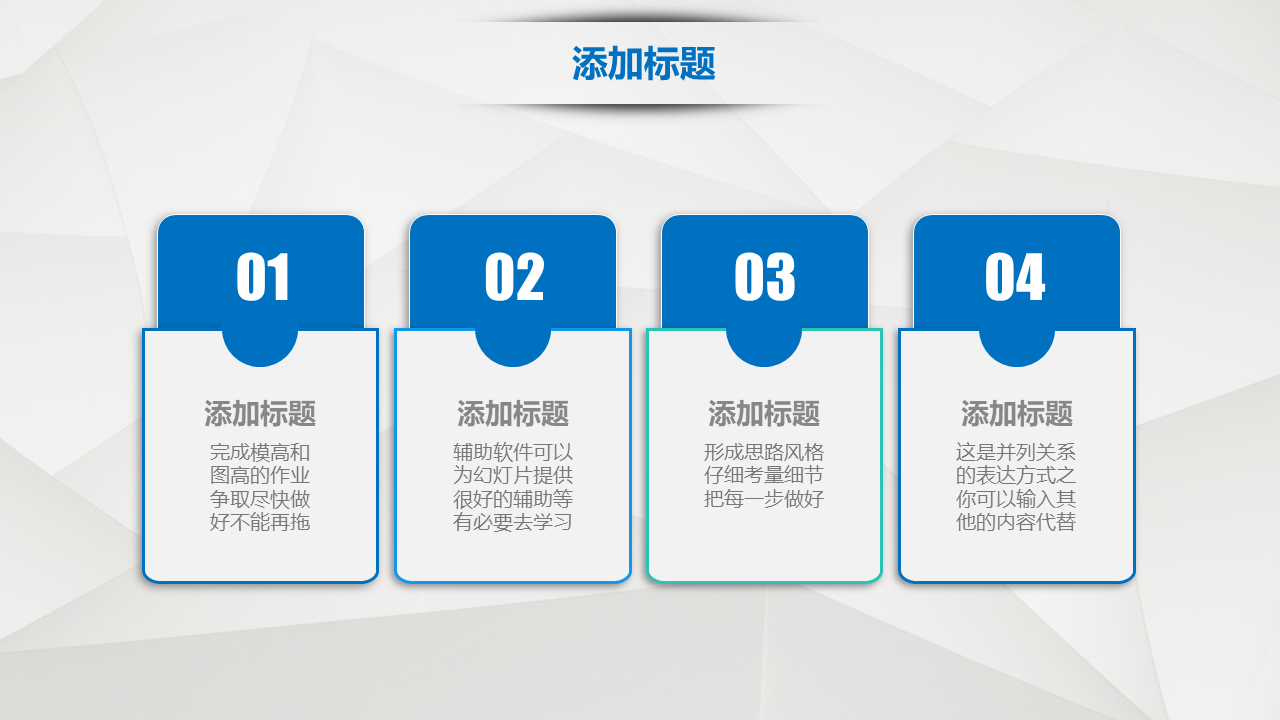 添加标题

01

添加标题

完成模高和图高的作业争取尽快做好不能再拖

02

添加标题

辅助软件可以为幻灯片提供很好的辅助等有必要去学习

03

添加标题

形成思路风格仔细考量细节把每一步做好

04

添加标题

这是并列关系的表达方式之你可以输入其他的内容代替